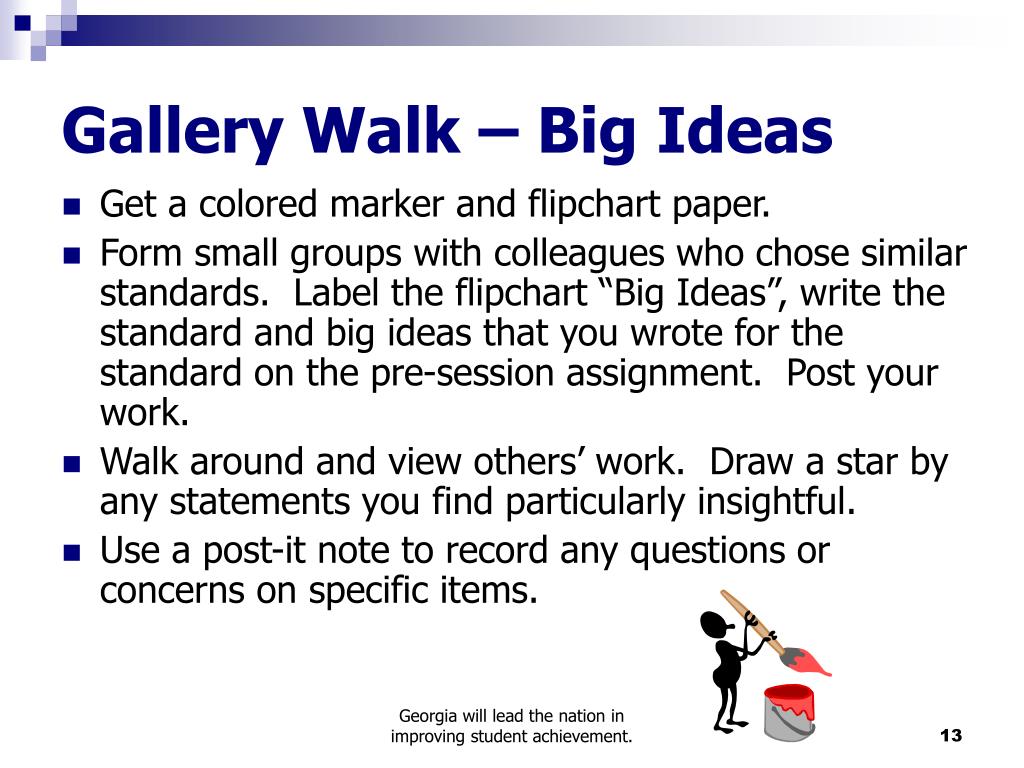 Gallery Walk – Big Ideas

- Get a colored marker and flipchart paper.
- Form small groups with colleagues who chose similar standards. Label the flipchart “Big Ideas”, write the standard and big ideas that you wrote for the standard on the pre-session assignment. Post your work.
- Walk around and view others’ work. Draw a star by any statements you find particularly insightful.
- Use a post-it note to record any questions or concerns on specific items.

Georgia will lead the nation in improving student achievement.

13